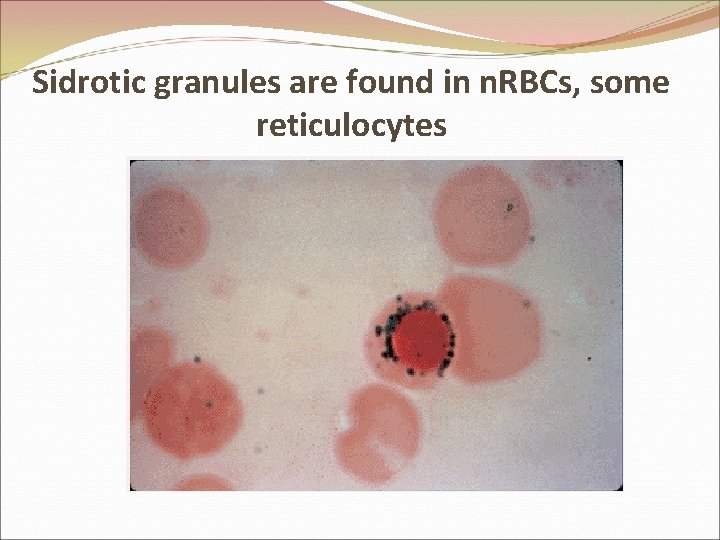 Sidrotic granules are found in nRBCs, some reticulocytes